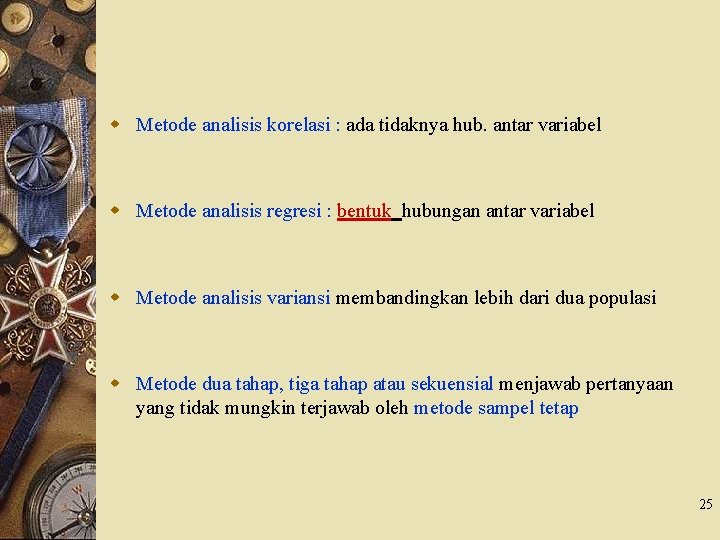 Metode analisis korelasi : ada tidaknya hub. antar variabel

Metode analisis regresi : bentuk hubungan antar variabel

Metode analisis variansi membandingkan lebih dari dua populasi

Metode dua tahap, tiga tahap atau sekuensial menjawab pertanyaan yang tidak mungkin terjawab oleh metode sampel tetap

25